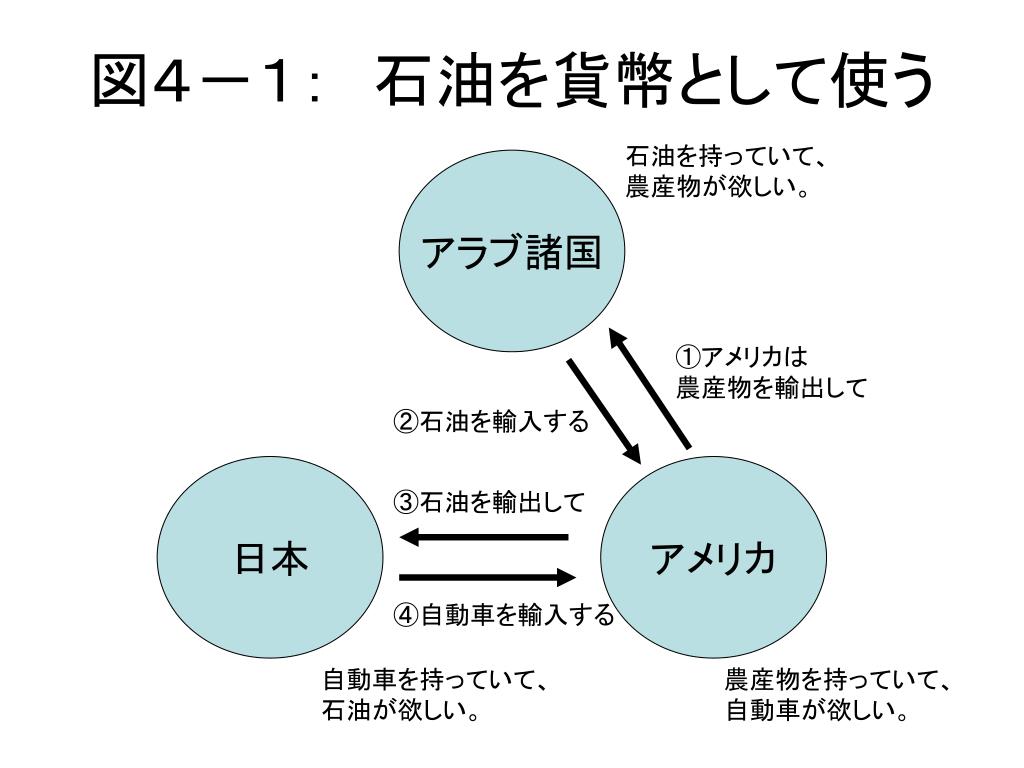 図４－１：　石油を貨幣として使う

石油を持っていて、
農産物が欲しい。

アラブ諸国

①アメリカは
農産物を輸出して

②石油を輸入する

③石油を輸出して

日本

アメリカ

④自動車を輸入する

自動車を持っていて、
石油が欲しい。

農産物を持っていて、
自動車が欲しい。